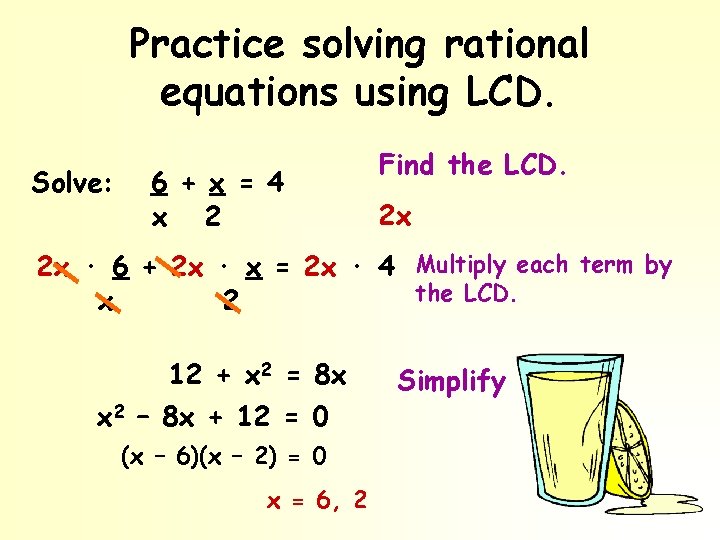 Practice solving rational equations using LCD.

Solve: $\frac{6}{x} + \frac{x}{2} = 4$

Find the LCD.

2x

$2x \cdot \frac{6}{x} + 2x \cdot \frac{x}{2} = 2x \cdot 4$

Multiply each term by the LCD.

$12 + x^2 = 8x$

Simplify

$x^2 - 8x + 12 = 0$

$(x - 6)(x - 2) = 0$

$x = 6, 2$